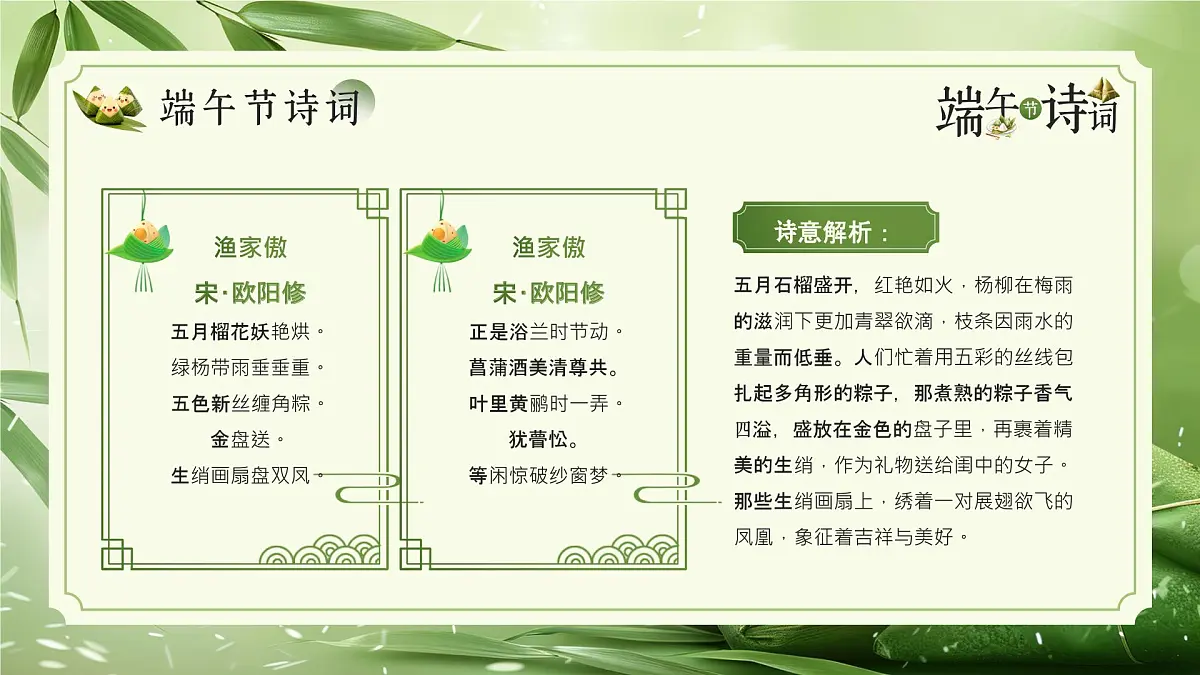 端午节诗词

端午节诗词

渔家傲

宋·欧阳修

五月榴花妖艳烘。
绿杨带雨垂垂重。
五色新丝缠角粽。
金盘送。
生绡画扇盘双凤。

渔家傲

宋·欧阳修

正是浴兰时节动。
菖蒲酒美清尊共。
叶里黄鹂时一弄。
犹瞢忪。
等闲惊破纱窗梦。

诗意解析：

五月石榴盛开，红艳如火，杨柳在梅雨的滋润下更加青翠欲滴，枝条因雨水的重量而低垂。人们忙着用五彩的丝线包扎起多角形的粽子，那煮熟的粽子香气四溢，盛放在金色的盘子里，再裹着精美的生绡，作为礼物送给闺中的女子。那些生绡画扇上，绣着一对展翅欲飞的凤凰，象征着吉祥与美好。